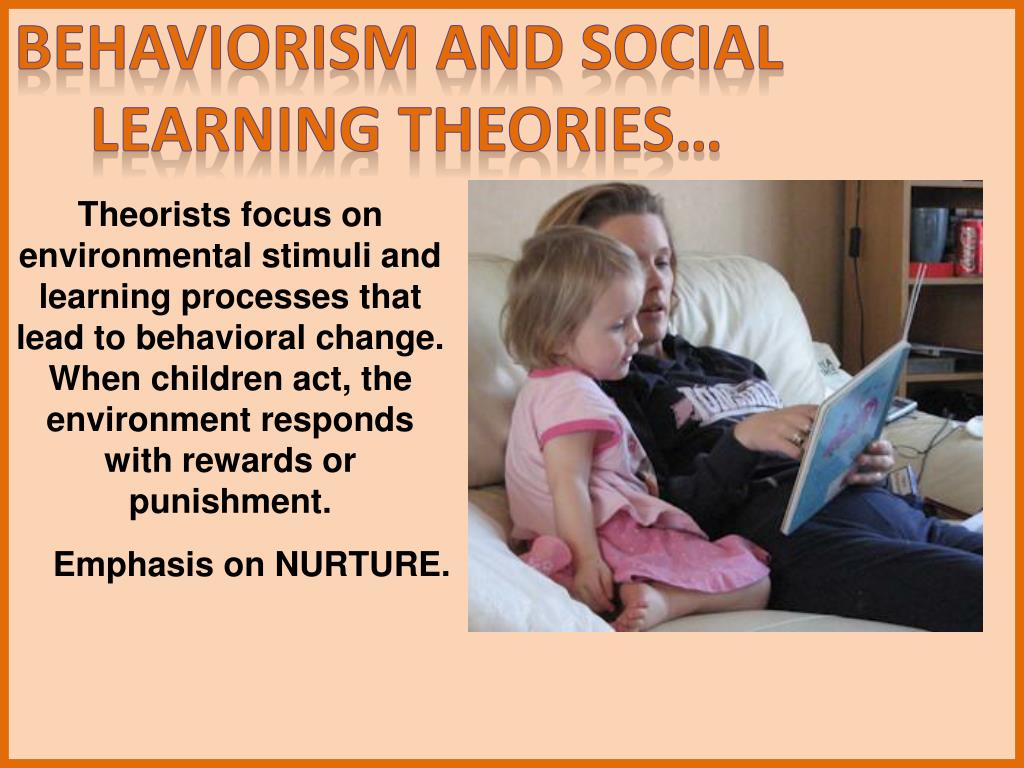 BEHAVIORISM AND SOCIAL LEARNING THEORIES…

Theorists focus on environmental stimuli and learning processes that lead to behavioral change. When children act, the environment responds with rewards or punishment.

Emphasis on NURTURE.